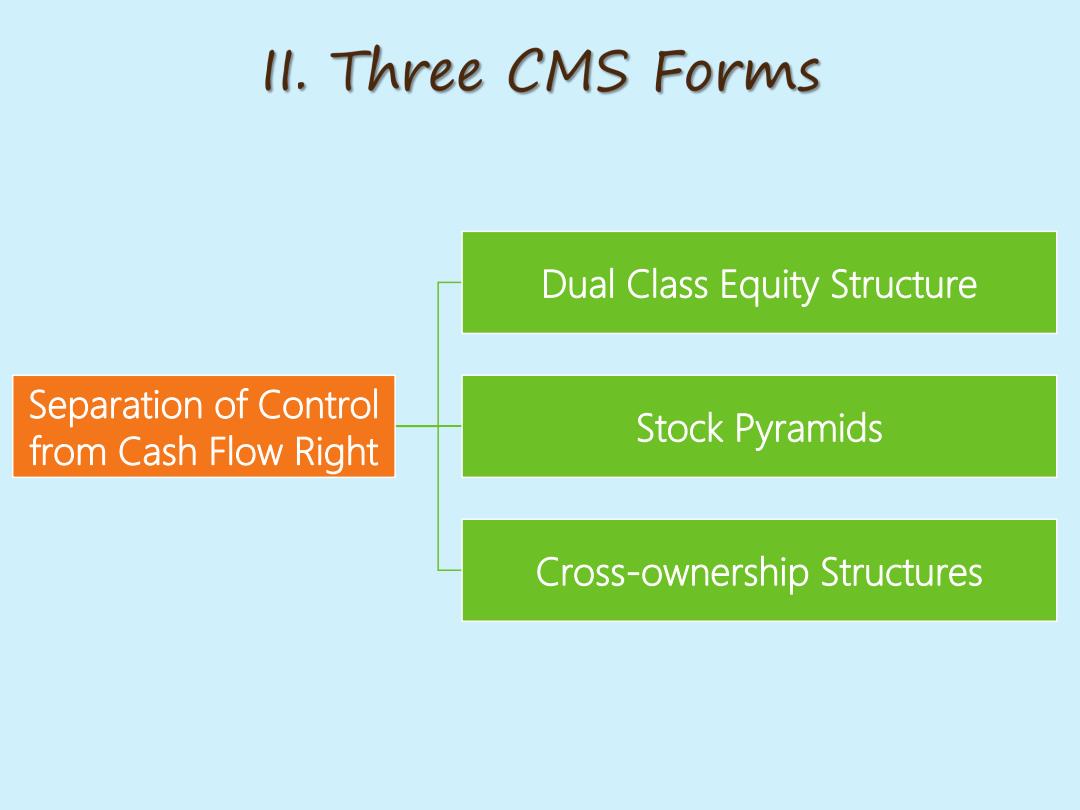 II. Three CMS Forms

Separation of Control from Cash Flow Right

Dual Class Equity Structure

Stock Pyramids

Cross-ownership Structures